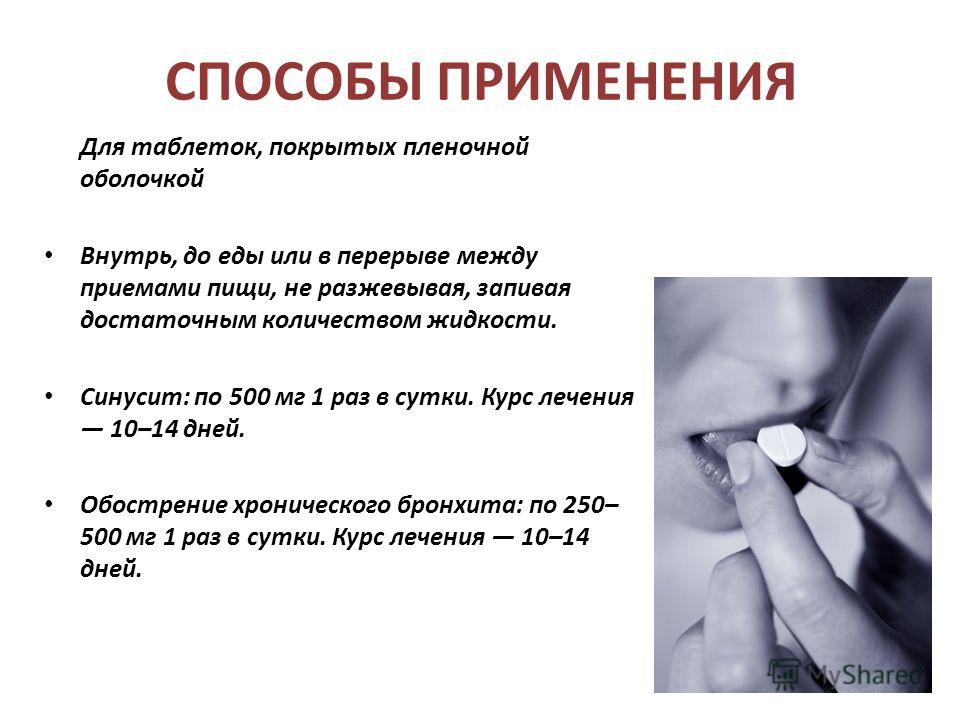 СПОСОБЫ ПРИМЕНЕНИЯ

Для таблеток, покрытых пленочной оболочкой

• Внутрь, до еды или в перерыве между приемами пищи, не разжевывая, запивая достаточным количеством жидкости.

• Синусит: по 500 мг 1 раз в сутки. Курс лечения — 10–14 дней.

• Обострение хронического бронхита: по 250–500 мг 1 раз в сутки. Курс лечения — 10–14 дней.

MyShared